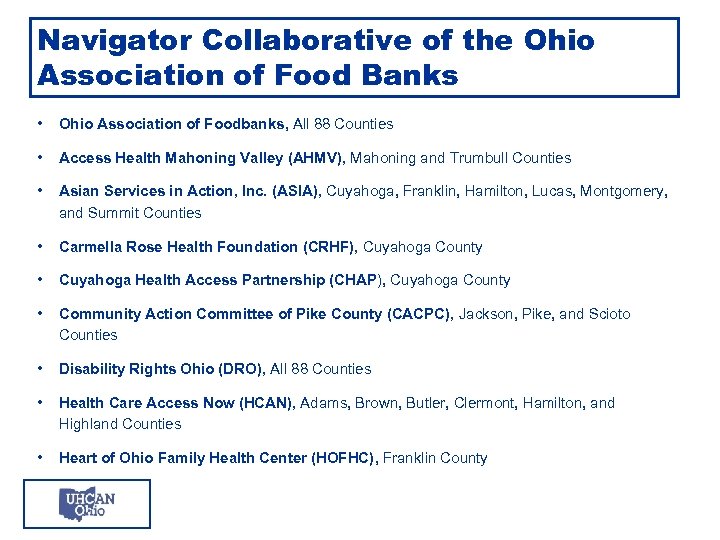 Navigator Collaborative of the Ohio Association of Food Banks

• Ohio Association of Foodbanks, All 88 Counties

• Access Health Mahoning Valley (AHMV), Mahoning and Trumbull Counties

• Asian Services in Action, Inc. (ASIA), Cuyahoga, Franklin, Hamilton, Lucas, Montgomery, and Summit Counties

• Carmella Rose Health Foundation (CRHF), Cuyahoga County

• Cuyahoga Health Access Partnership (CHAP), Cuyahoga County

• Community Action Committee of Pike County (CACPC), Jackson, Pike, and Scioto Counties

• Disability Rights Ohio (DRO), All 88 Counties

• Health Care Access Now (HCAN), Adams, Brown, Butler, Clermont, Hamilton, and Highland Counties

• Heart of Ohio Family Health Center (HOFHC), Franklin County

UHCAN Ohio